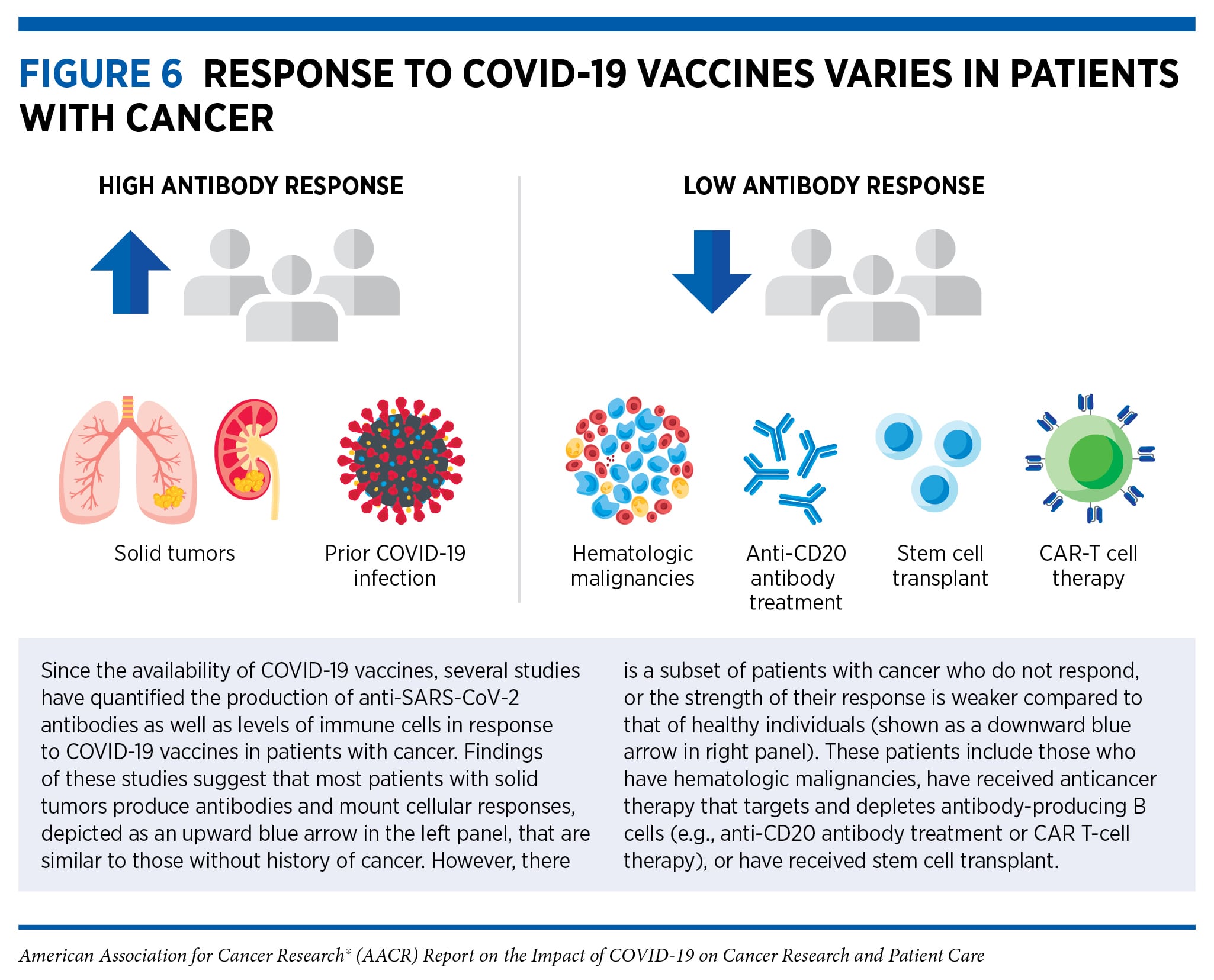 FIGURE 6 RESPONSE TO COVID-19 VACCINES VARIES IN PATIENTS WITH CANCER

HIGH ANTIBODY RESPONSE

Solid tumors

Prior COVID-19 infection

LOW ANTIBODY RESPONSE

Hematologic malignancies

Anti-CD20 antibody treatment

Stem cell transplant

CAR-T cell therapy

Since the availability of COVID-19 vaccines, several studies have quantified the production of anti-SARS-CoV-2 antibodies as well as levels of immune cells in response to COVID-19 vaccines in patients with cancer. Findings of these studies suggest that most patients with solid tumors produce antibodies and mount cellular responses, depicted as an upward blue arrow in the left panel, that are similar to those without history of cancer. However, there is a subset of patients with cancer who do not respond, or the strength of their response is weaker compared to that of healthy individuals (shown as a downward blue arrow in right panel). These patients include those who have hematologic malignancies, have received anticancer therapy that targets and depletes antibody-producing B cells (e.g., anti-CD20 antibody treatment or CAR T-cell therapy), or have received stem cell transplant.

American Association for Cancer Research® (AACR) Report on the Impact of COVID-19 on Cancer Research and Patient Care